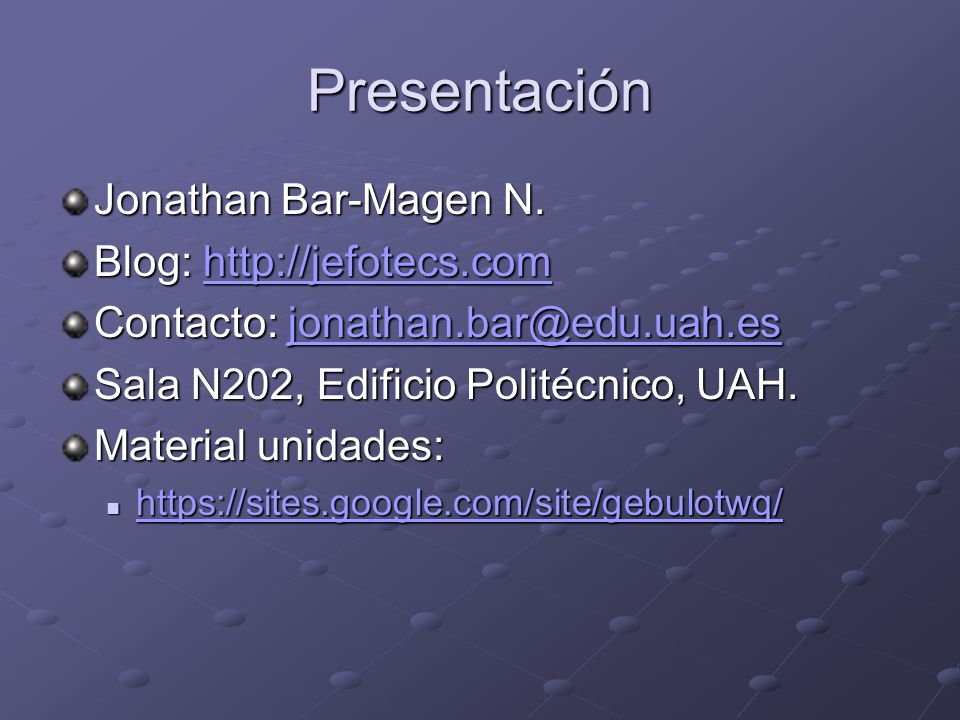 Presentación

Jonathan Bar-Magen N.
Blog: http://jefotecs.com
Contacto: jonathan.bar@edu.uah.es
Sala N202, Edificio Politécnico, UAH.
Material unidades:
https://sites.google.com/site/gebulotwq/